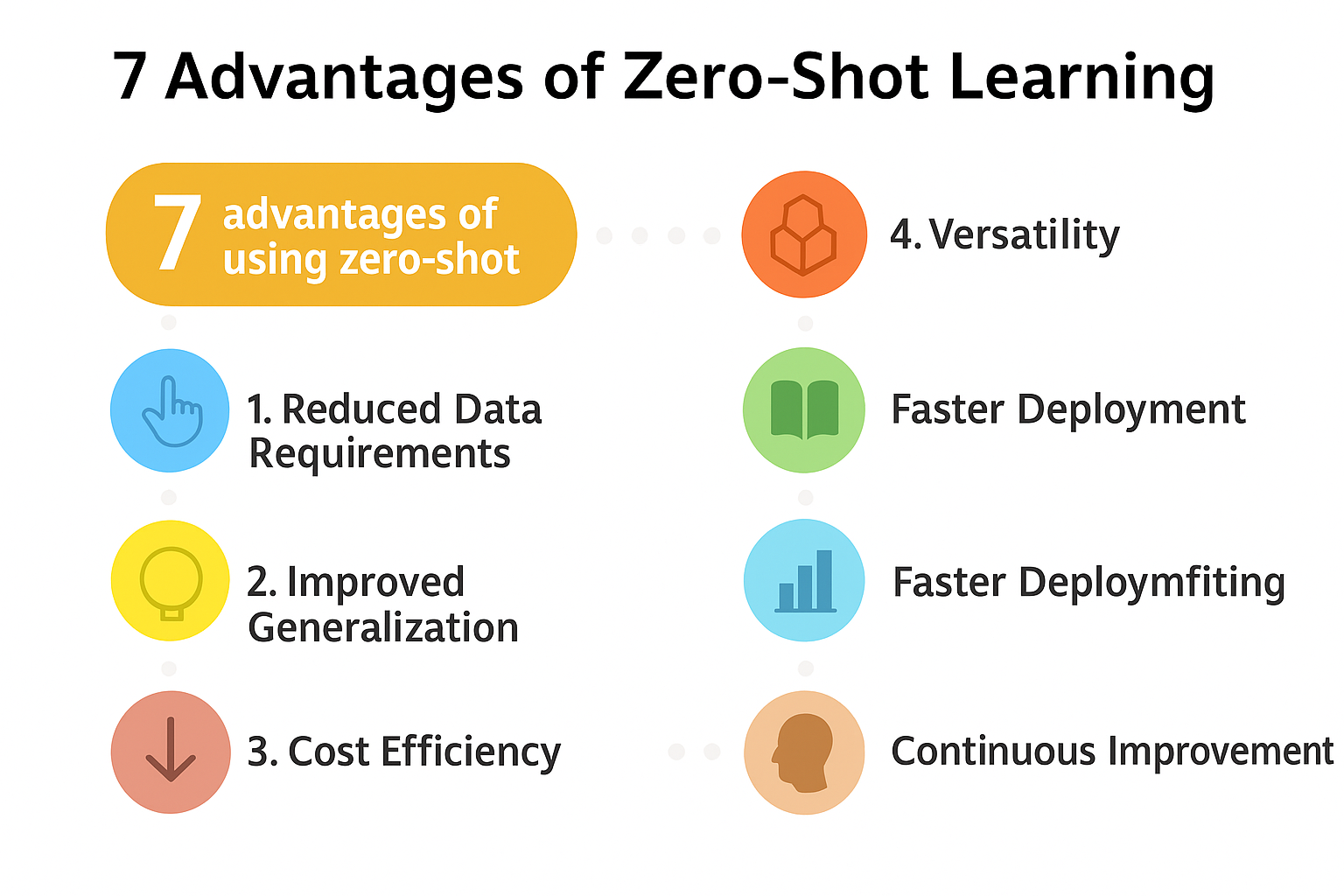 7 Advantages of Zero-Shot Learning

7 advantages of using zero-shot

1. Reduced Data Requirements

2. Improved Generalization

3. Cost Efficiency

4. Versatility

Faster Deployment

Faster Deploymfiting

Continuous Improvement